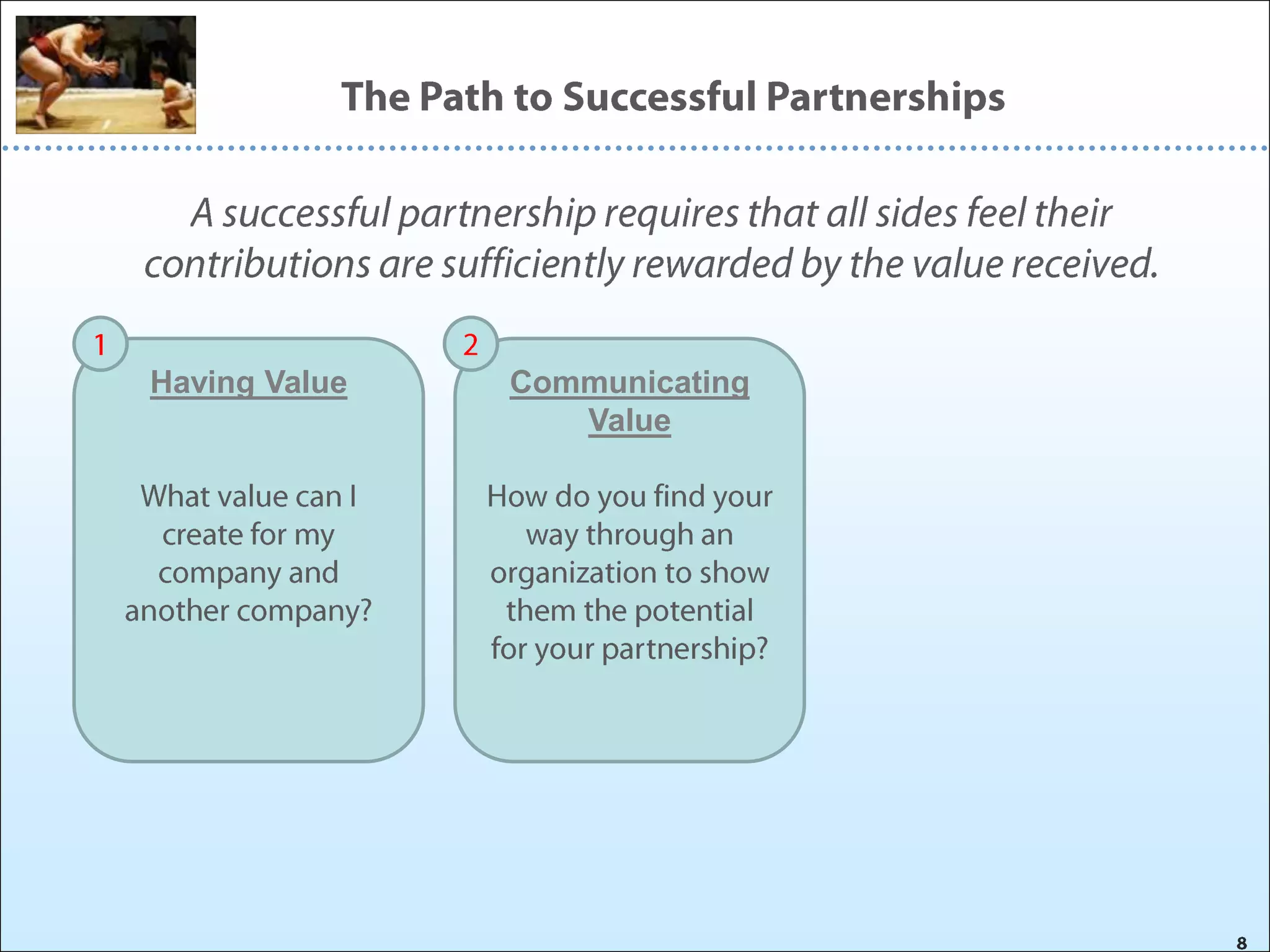 The Path to Successful Partnerships

A successful partnership requires that all sides feel their contributions are sufficiently rewarded by the value received.

1

Having Value

What value can I create for my company and another company?

2

Communicating Value

How do you find your way through an organization to show them the potential for your partnership?

8